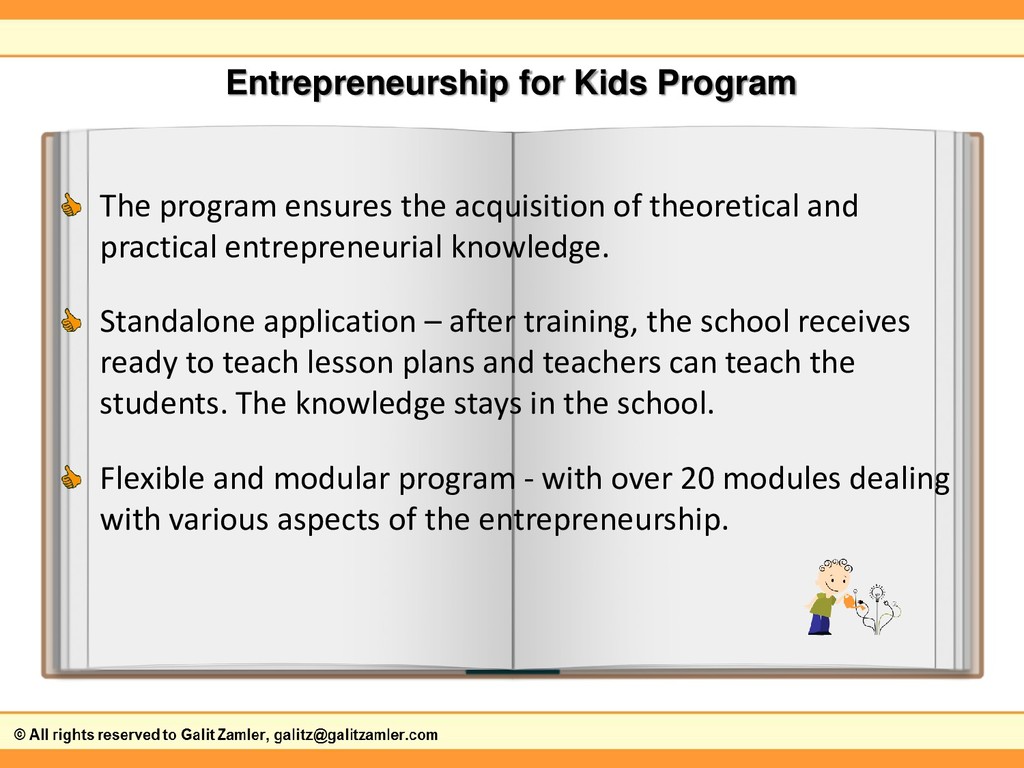 Entrepreneurship for Kids Program

The program ensures the acquisition of theoretical and practical entrepreneurial knowledge.

Standalone application – after training, the school receives ready to teach lesson plans and teachers can teach the students. The knowledge stays in the school.

Flexible and modular program - with over 20 modules dealing with various aspects of the entrepreneurship.

© All rights reserved to Galit Zamler, galitz@galitzamler.com